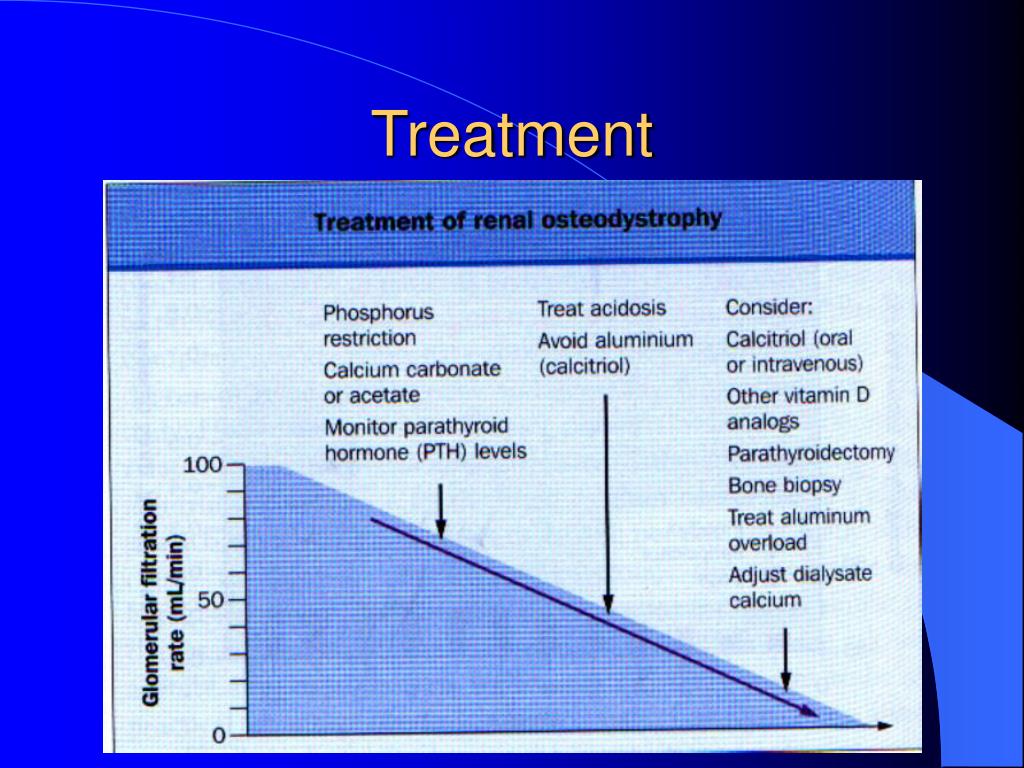 Treatment

Treatment of renal osteodystrophy

Phosphorus restriction
Calcium carbonate or acetate
Monitor parathyroid hormone (PTH) levels

Treat acidosis
Avoid aluminium (calcitriol)

Consider:
Calcitriol (oral or intravenous)
Other vitamin D analogs
Parathyroidectomy
Bone biopsy
Treat aluminum overload
Adjust dialysate calcium

Glomerular filtration rate (mL/min)

100
50
0